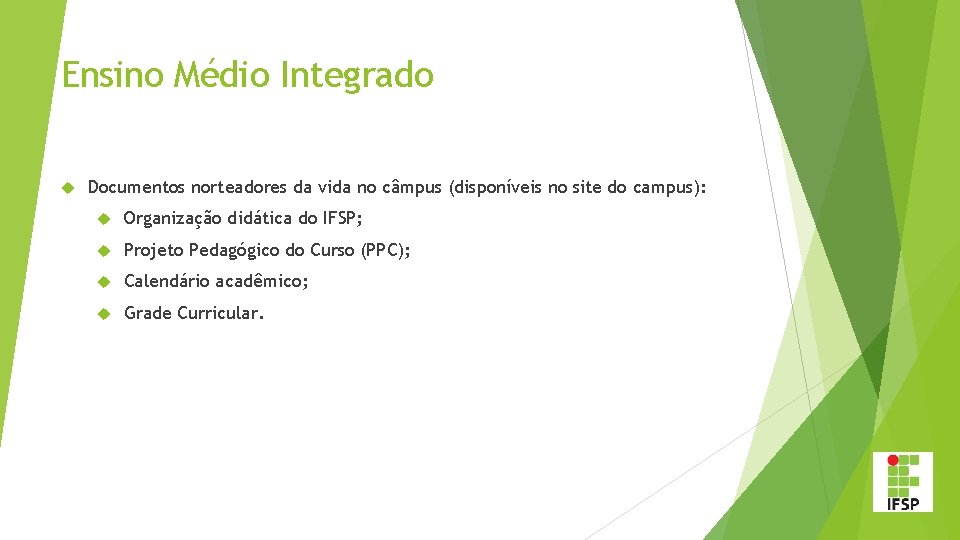 Ensino Médio Integrado

Documentos norteadores da vida no câmpus (disponíveis no site do campus):

Organização didática do IFSP;

Projeto Pedagógico do Curso (PPC);

Calendário acadêmico;

Grade Curricular.

IFSP